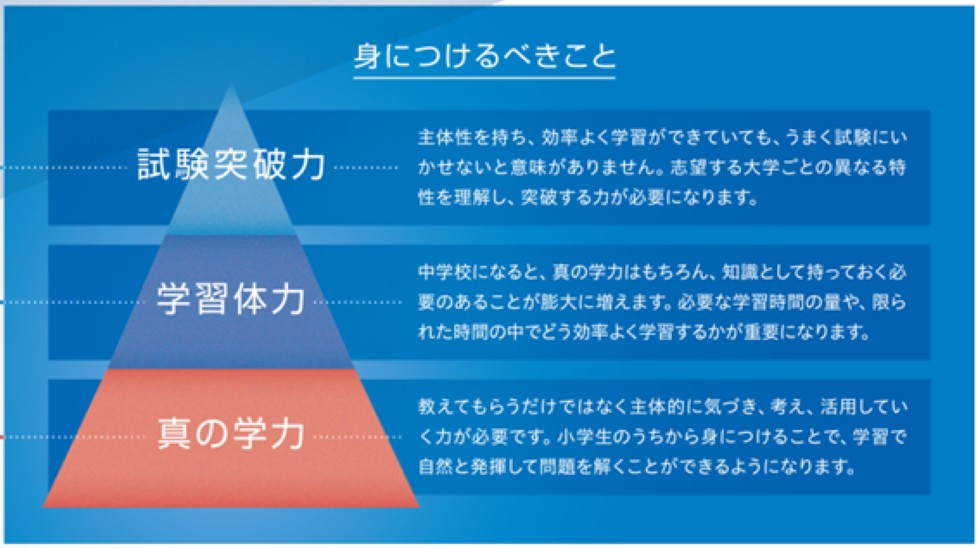 身につけるべきこと

試験突破力

主体性を持ち、効率よく学習ができていても、うまく試験にいかせないと意味がありません。志望する大学ごとの異なる特性を理解し、突破する力が必要になります。

学習体力

中学校になると、真の学力はもちろん、知識として持っておく必要のあることが膨大に増えます。必要な学習時間の量や、限られた時間の中でどう効率よく学習するかが重要になります。

真の学力

教えてもらうだけではなく主体的に気づき、考え、活用していく力が必要です。小学生のうちから身につけることで、学習で自然と発揮して問題を解くことができるようになります。